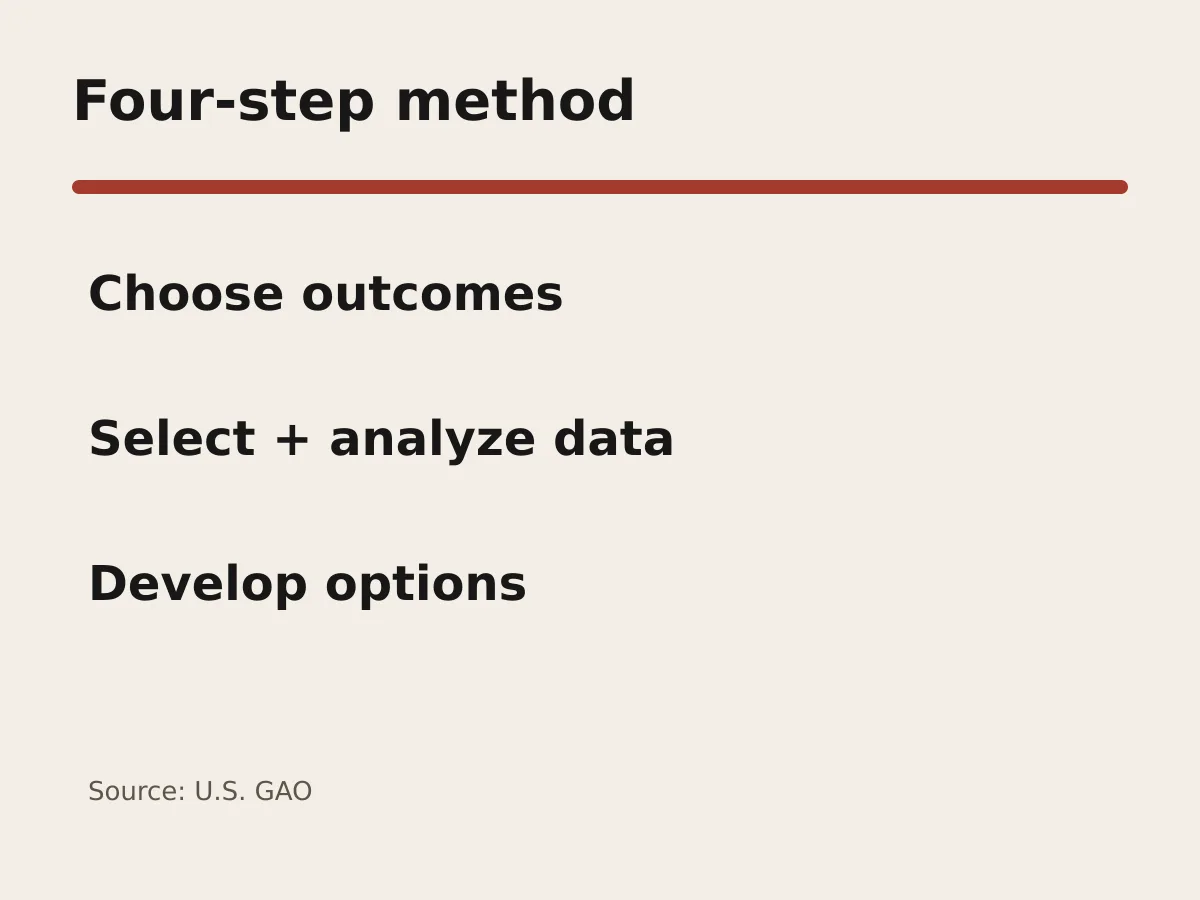 Four-step method

Choose outcomes

Select + analyze data

Develop options

Source: U.S. GAO